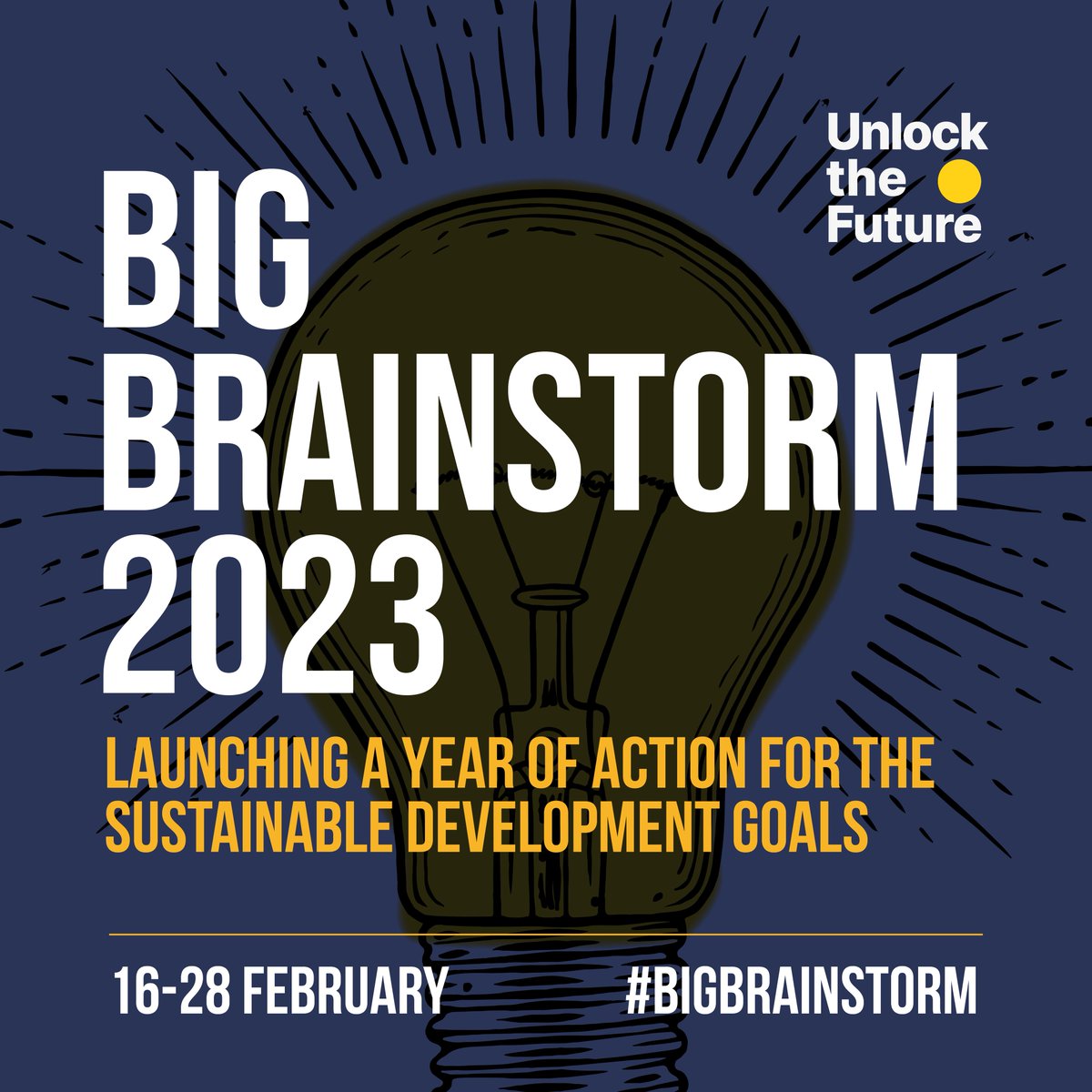 Unlock the Future

BIG BRAINSTORM 2023

LAUNCHING A YEAR OF ACTION FOR THE SUSTAINABLE DEVELOPMENT GOALS

16-28 FEBRUARY #BIGBRAINSTORM